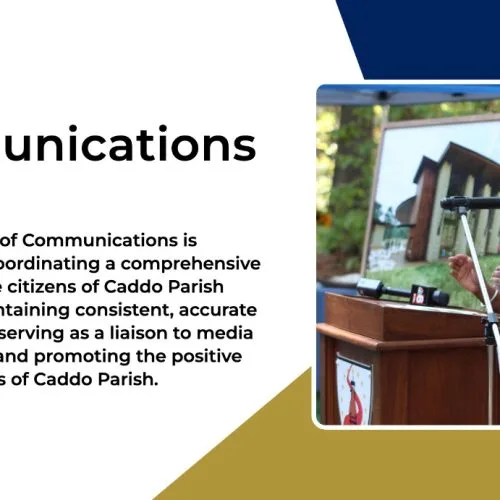 unications

of Communications is oordinating a comprehensive e citizens of Caddo Parish ntaining consistent, accurate serving as a liaison to media and promoting the positive s of Caddo Parish.